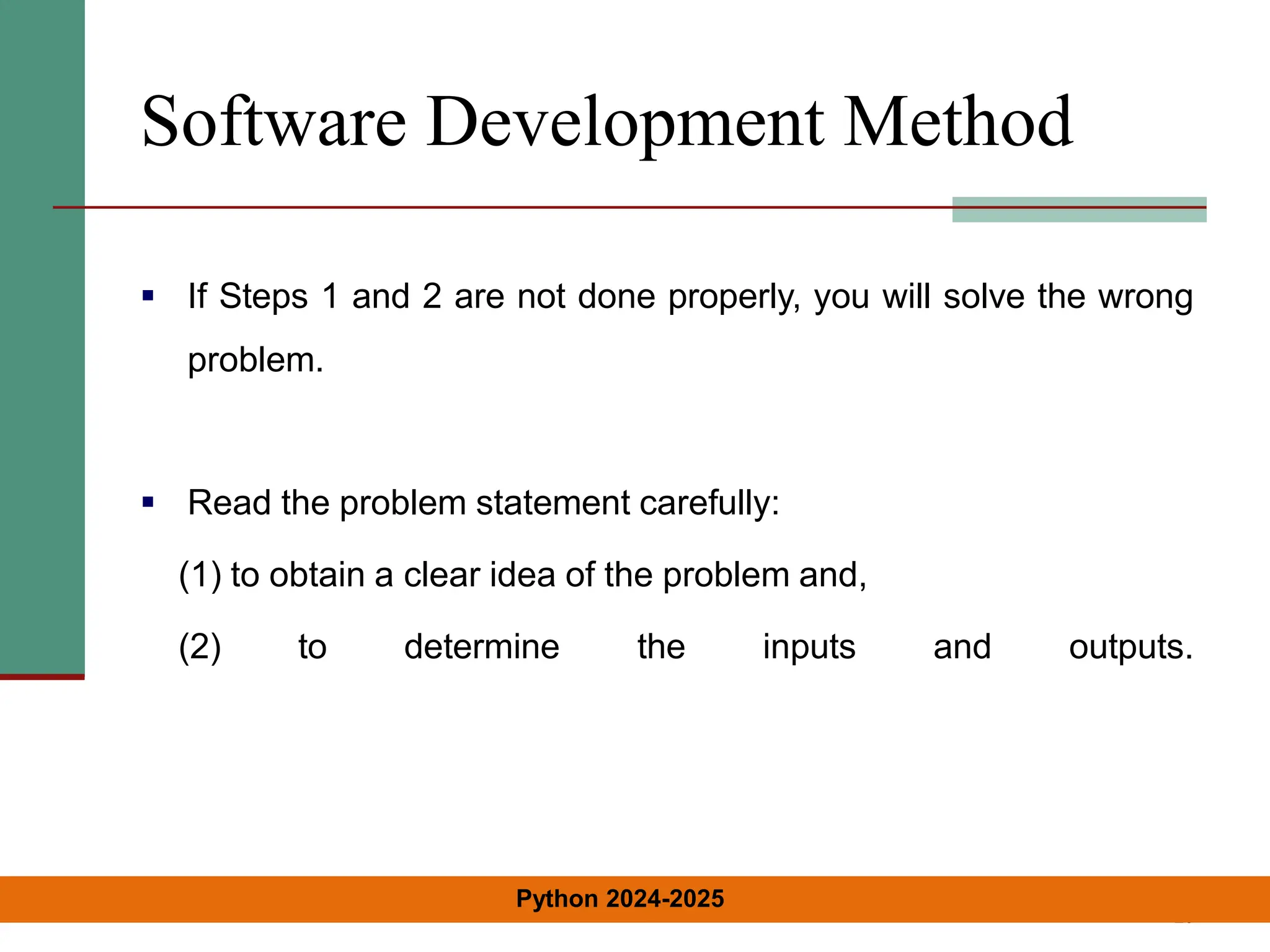 Software Development Method

▪ If Steps 1 and 2 are not done properly, you will solve the wrong problem.

▪ Read the problem statement carefully:

(1) to obtain a clear idea of the problem and,

(2) to determine the inputs and outputs.

Python 2024-2025